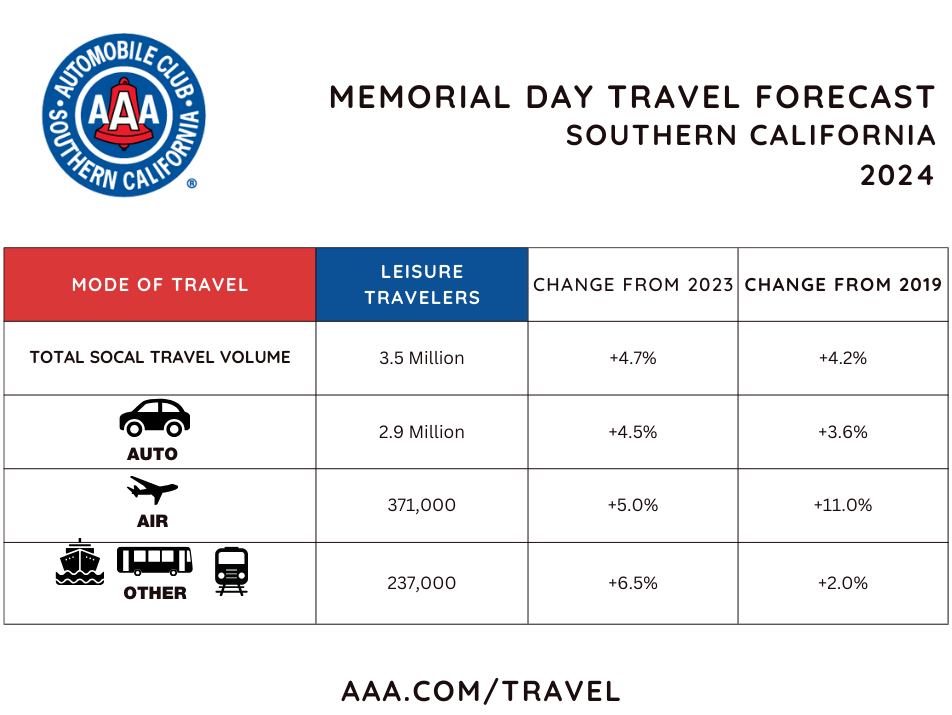 AUTOMOBILE CLUB
AAA
SOUTHERN CALIFORNIA
®

MEMORIAL DAY TRAVEL FORECAST
SOUTHERN CALIFORNIA
2024

| MODE OF TRAVEL | LEISURE TRAVELERS | CHANGE FROM 2023 | CHANGE FROM 2019 |
|---|---|---|---|
| TOTAL SOCAL TRAVEL VOLUME | 3.5 Million | +4.7% | +4.2% |
| AUTO | 2.9 Million | +4.5% | +3.6% |
| AIR | 371,000 | +5.0% | +11.0% |
| OTHER | 237,000 | +6.5% | +2.0% |

AAA.COM/TRAVEL